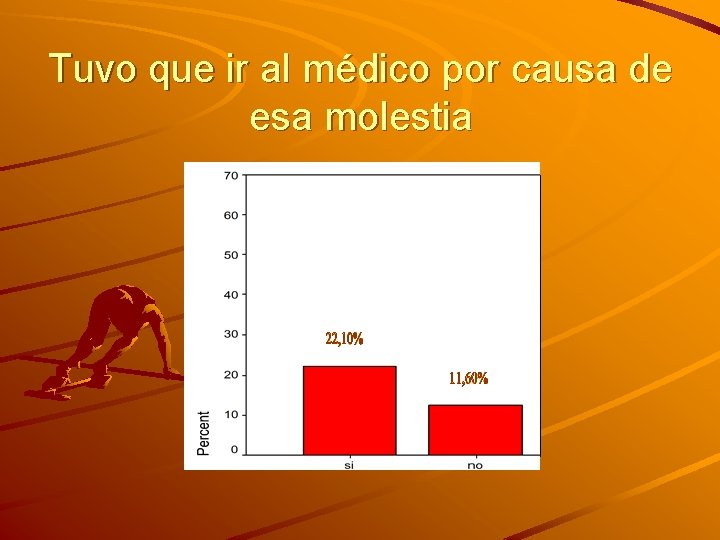 Tuvo que ir al médico por causa de esa molestia

70
60
50
40
30
20
10
0
Percent

22,10%
11,60%

si
no